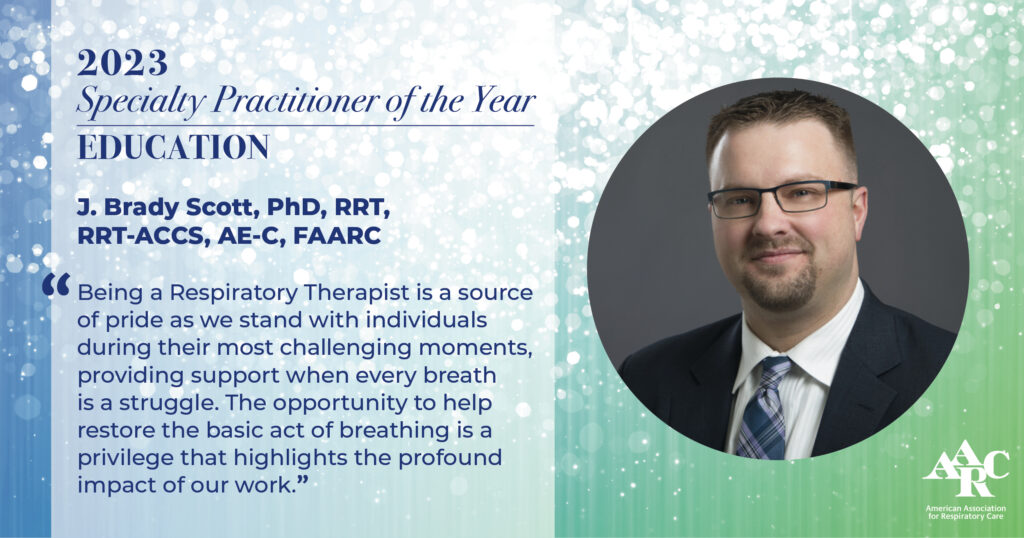 2023
Specialty Practitioner of the Year
EDUCATION

J. Brady Scott, PhD, RRT, RRT-ACCS, AE-C, FAARC

“Being a Respiratory Therapist is a source of pride as we stand with individuals during their most challenging moments, providing support when every breath is a struggle. The opportunity to help restore the basic act of breathing is a privilege that highlights the profound impact of our work.”

AARC
American Association for Respiratory Care